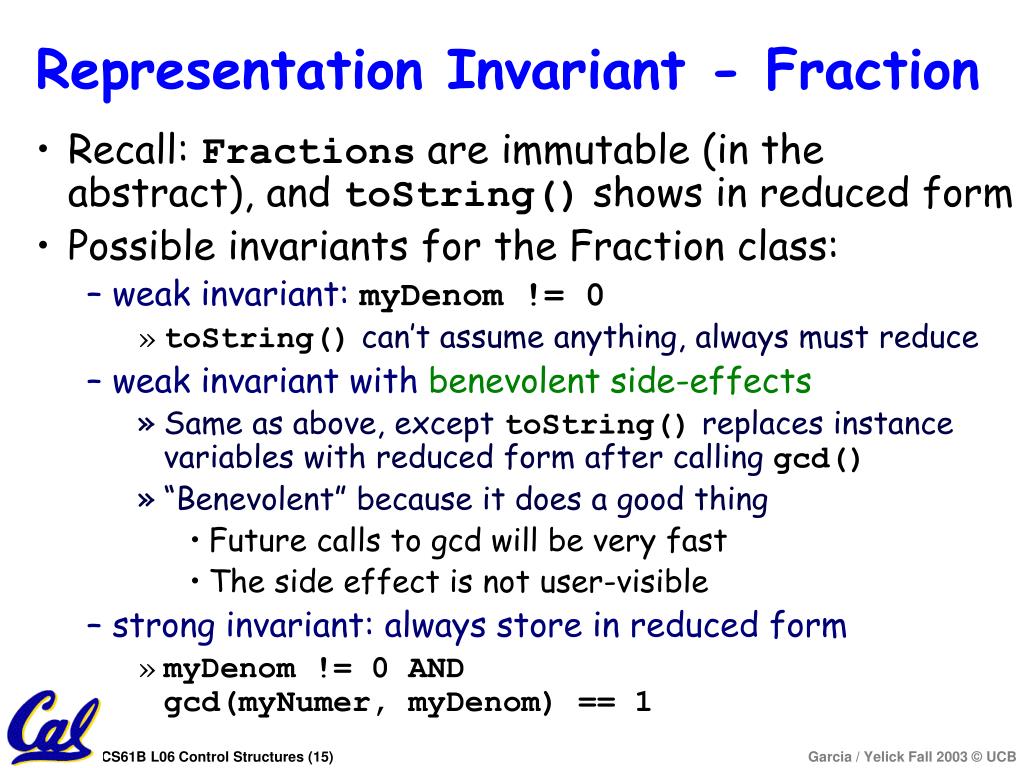 Representation Invariant - Fraction

• Recall: Fractions are immutable (in the abstract), and toString() shows in reduced form

• Possible invariants for the Fraction class:

– weak invariant: myDenom != 0

» toString() can't assume anything, always must reduce

– weak invariant with benevolent side-effects

» Same as above, except toString() replaces instance variables with reduced form after calling gcd()

» "Benevolent" because it does a good thing

• Future calls to gcd will be very fast

• The side effect is not user-visible

– strong invariant: always store in reduced form

» myDenom != 0 AND gcd(myNumer, myDenom) == 1

Cal

CS61B L06 Control Structures (15)

Garcia / Yelick Fall 2003 © UCB